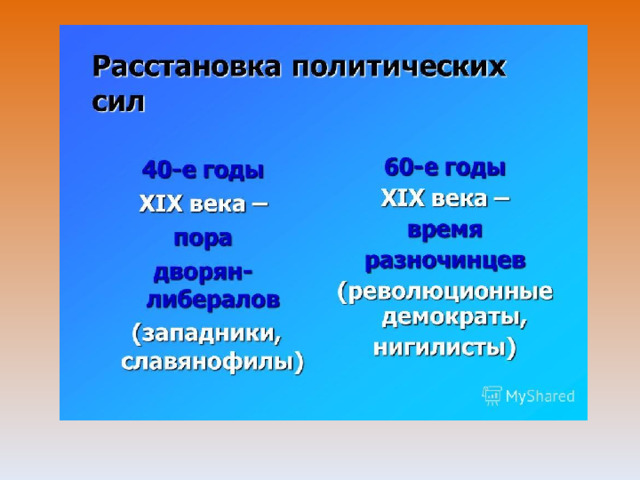 Расстановка политических сил

40-е годы XIX века – пора дворян-либералов (западники, славянофилы)

60-е годы XIX века – время разночинцев (революционные демократы, нигилисты)

MyShared